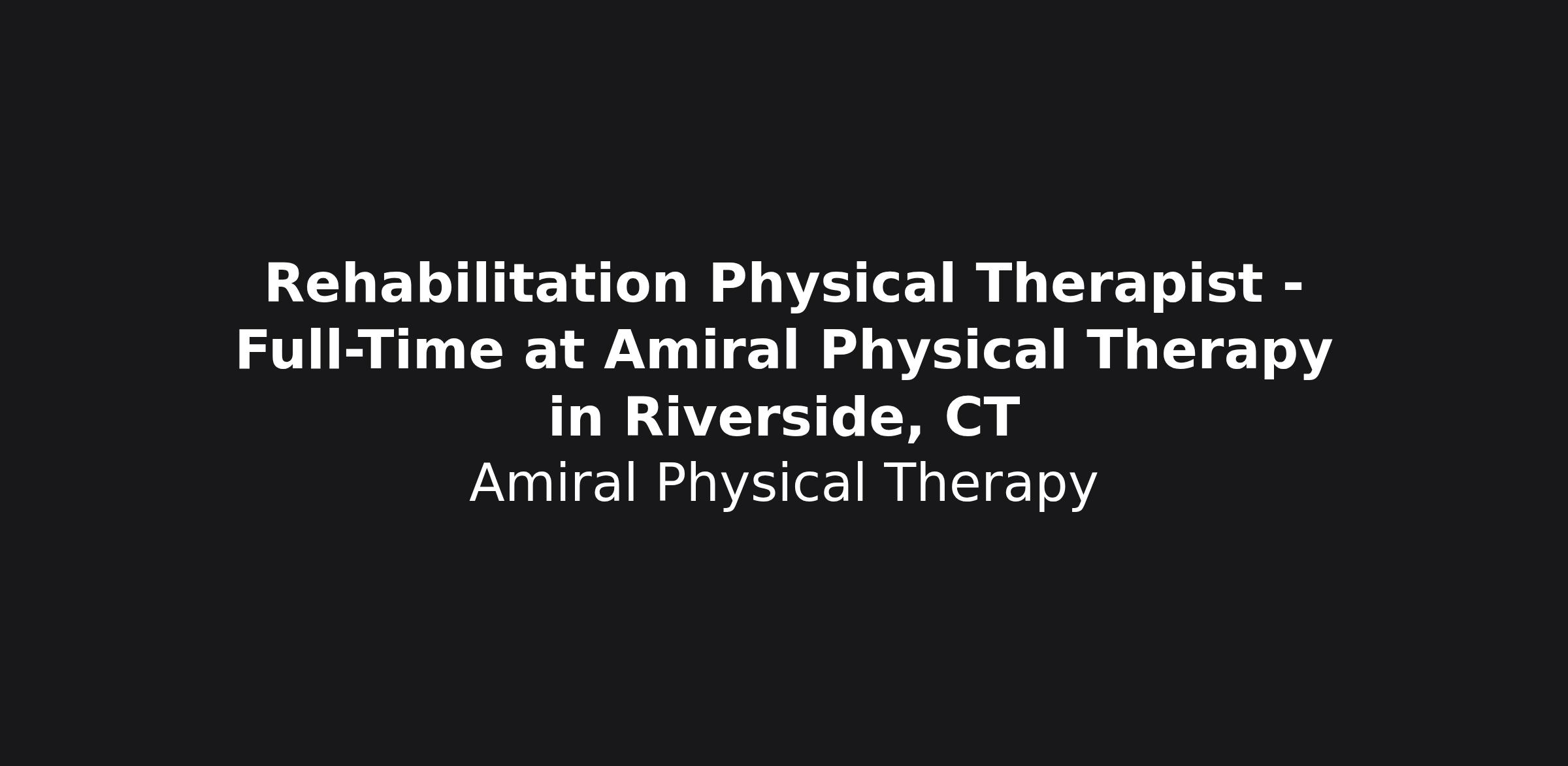 Rehabilitation Physical Therapist - Full-Time at Amiral Physical Therapy in Riverside, CT

Amiral Physical Therapy